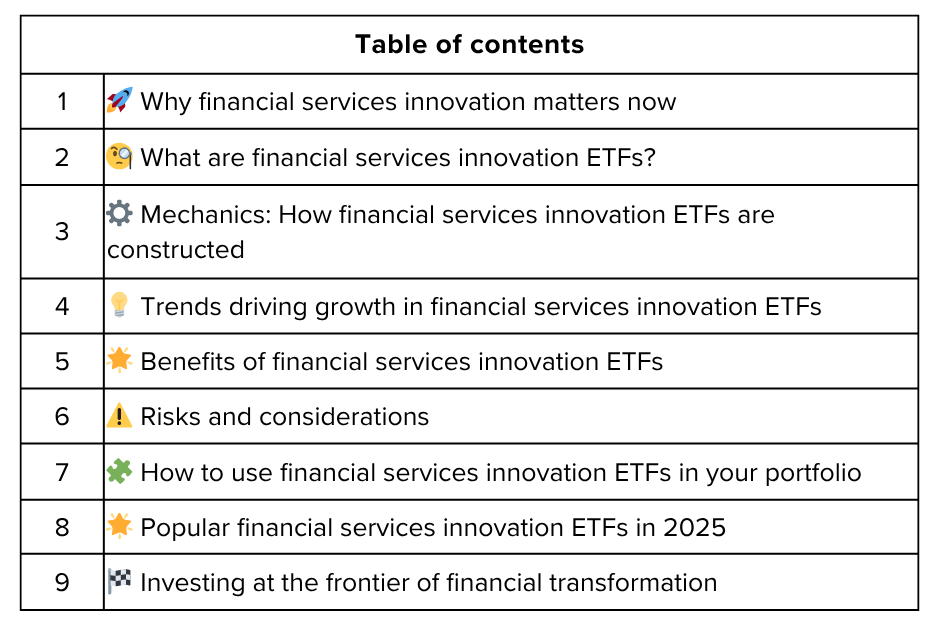 | Table of contents | |
|---|---|
| 1 | 🚀 Why financial services innovation matters now |
| 2 | 🧐 What are financial services innovation ETFs? |
| 3 | ⚙️ Mechanics: How financial services innovation ETFs are constructed |
| 4 | 💡 Trends driving growth in financial services innovation ETFs |
| 5 | 🌟 Benefits of financial services innovation ETFs |
| 6 | ⚠️ Risks and considerations |
| 7 | 🧩 How to use financial services innovation ETFs in your portfolio |
| 8 | 🌟 Popular financial services innovation ETFs in 2025 |
| 9 | 🏁 Investing at the frontier of financial transformation |